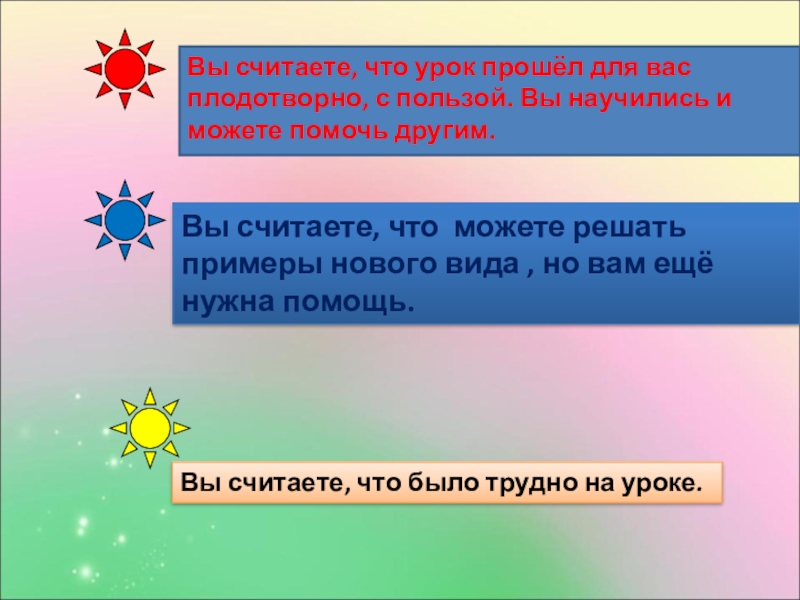 Вы считаете, что урок прошёл для вас плодотворно, с пользой. Вы научились и можете помочь другим.

Вы считаете, что  можете решать примеры нового вида , но вам ещё нужна помощь.

Вы считаете, что было трудно на уроке.